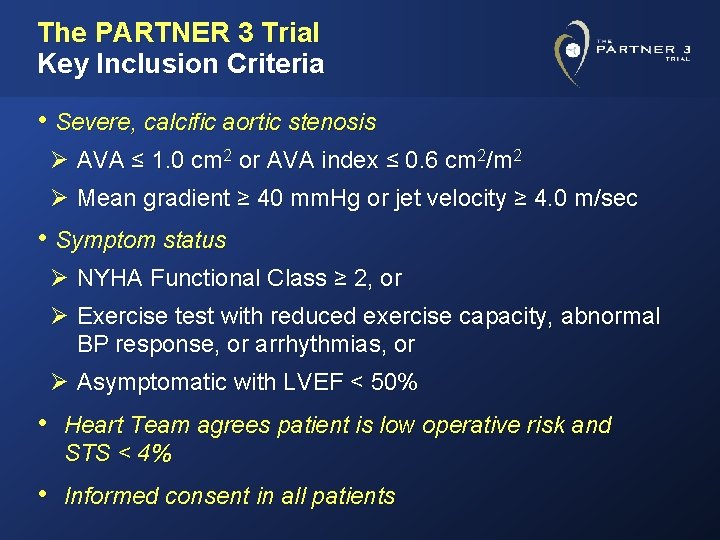 The PARTNER 3 Trial
Key Inclusion Criteria

THE PARTNER 3 TRIAL

• Severe, calcific aortic stenosis
➢ AVA ≤ 1.0 $cm^2$ or AVA index ≤ 0.6 $cm^2/m^2$
➢ Mean gradient ≥ 40 mmHg or jet velocity ≥ 4.0 m/sec

• Symptom status
➢ NYHA Functional Class ≥ 2, or
➢ Exercise test with reduced exercise capacity, abnormal BP response, or arrhythmias, or
➢ Asymptomatic with LVEF < 50%

• Heart Team agrees patient is low operative risk and STS < 4%

• Informed consent in all patients